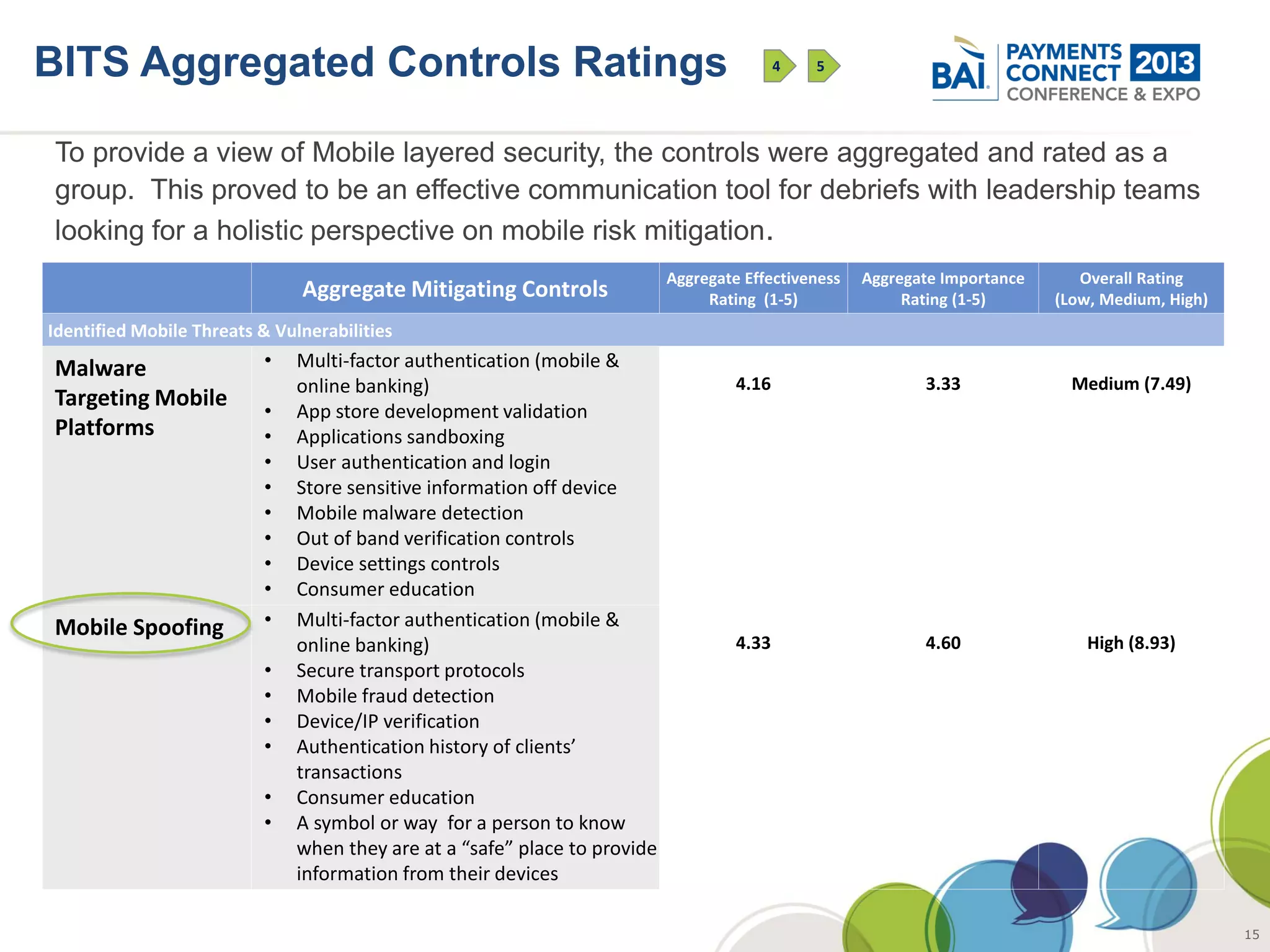 BITS Aggregated Controls Ratings 4 5

BAI PAYMENTS CONNECT 2013 CONFERENCE & EXPO

To provide a view of Mobile layered security, the controls were aggregated and rated as a group. This proved to be an effective communication tool for debriefs with leadership teams looking for a holistic perspective on mobile risk mitigation.

| | Aggregate Mitigating Controls | Aggregate Effectiveness Rating (1-5) | Aggregate Importance Rating (1-5) | Overall Rating (Low, Medium, High) |
|---|---|---|---|---|
| Identified Mobile Threats & Vulnerabilities | | | | |
| Malware Targeting Mobile Platforms | • Multi-factor authentication (mobile & online banking) • App store development validation • Applications sandboxing • User authentication and login • Store sensitive information off device • Mobile malware detection • Out of band verification controls • Device settings controls • Consumer education | 4.16 | 3.33 | Medium (7.49) |
| Mobile Spoofing | • Multi-factor authentication (mobile & online banking) • Secure transport protocols • Mobile fraud detection • Device/IP verification • Authentication history of clients' transactions • Consumer education • A symbol or way for a person to know when they are at a "safe" place to provide information from their devices | 4.33 | 4.60 | High (8.93) |

15